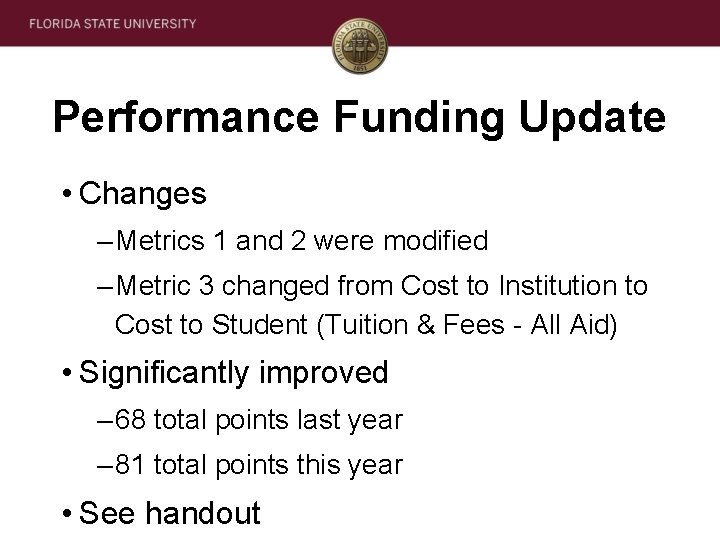 FLORIDA STATE UNIVERSITY

FLORIDA STATE UNIVERSITY 1851

Performance Funding Update

• Changes
– Metrics 1 and 2 were modified
– Metric 3 changed from Cost to Institution to Cost to Student (Tuition & Fees - All Aid)
• Significantly improved
– 68 total points last year
– 81 total points this year
• See handout